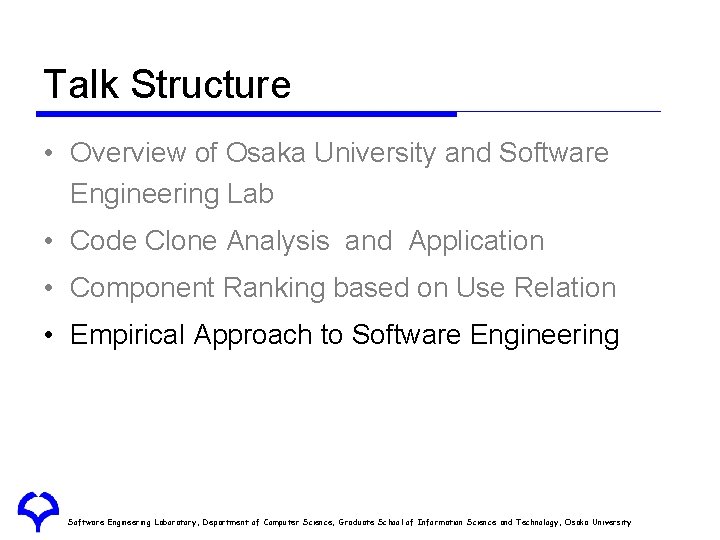 Talk Structure

• Overview of Osaka University and Software Engineering Lab
• Code Clone Analysis and Application
• Component Ranking based on Use Relation
• Empirical Approach to Software Engineering

Software Engineering Laboratory, Department of Computer Science, Graduate School of Information Science and Technology, Osaka University